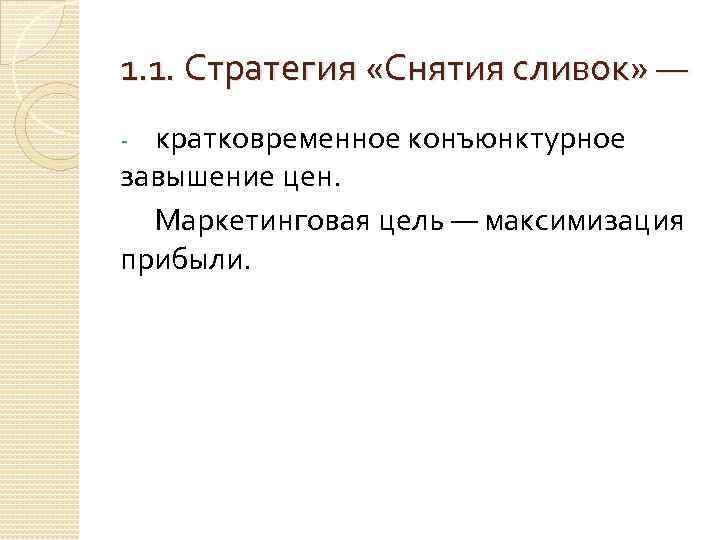 1.1. Стратегия «Снятия сливок» —

- кратковременное конъюнктурное завышение цен.

Маркетинговая цель — максимизация прибыли.